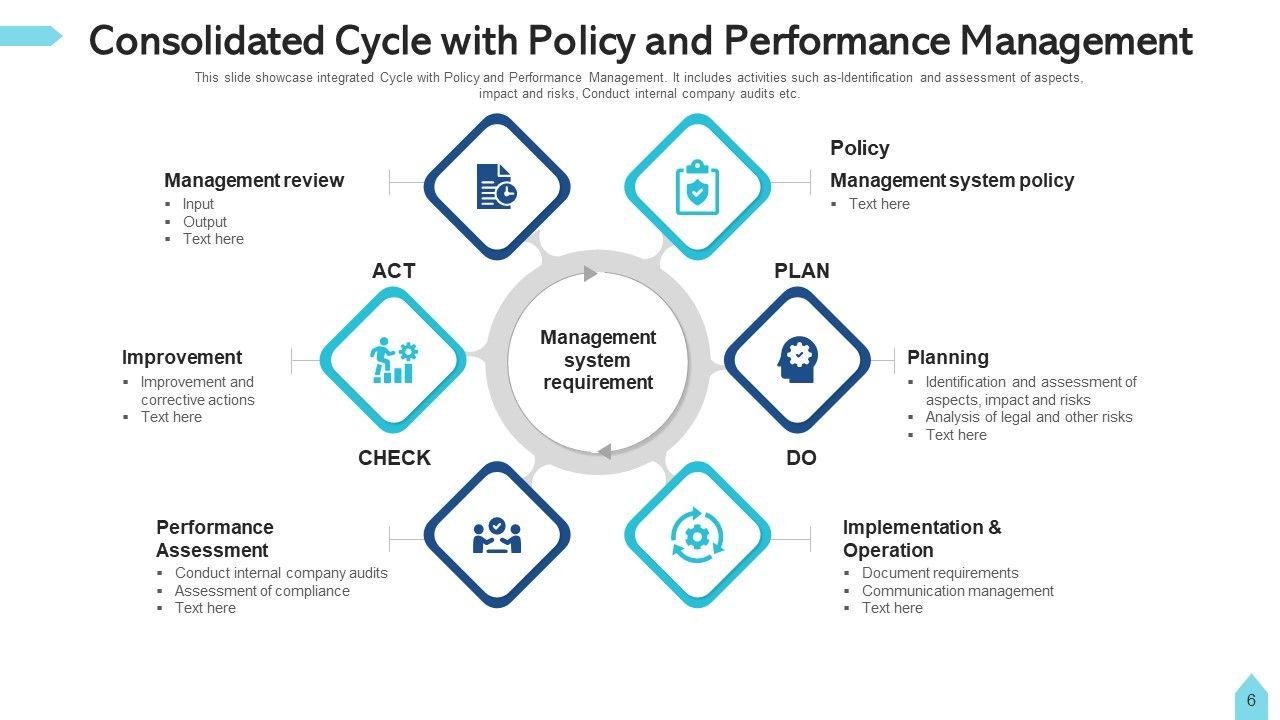 Consolidated Cycle with Policy and Performance Management

This slide showcase integrated Cycle with Policy and Performance Management. It includes activities such as-Identification and assessment of aspects, impact and risks, Conduct internal company audits etc.

Management review
▪ Input
▪ Output
▪ Text here

Policy
Management system policy
▪ Text here

ACT

PLAN

Improvement
▪ Improvement and corrective actions
▪ Text here

Management system requirement

Planning
▪ Identification and assessment of aspects, impact and risks
▪ Analysis of legal and other risks
▪ Text here

CHECK

DO

Performance Assessment
▪ Conduct internal company audits
▪ Assessment of compliance
▪ Text here

Implementation & Operation
▪ Document requirements
▪ Communication management
▪ Text here

6